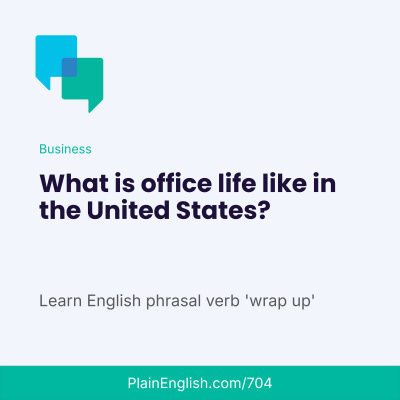 Business

What is office life like in the United States?

Learn English phrasal verb 'wrap up'

PlainEnglish.com/704